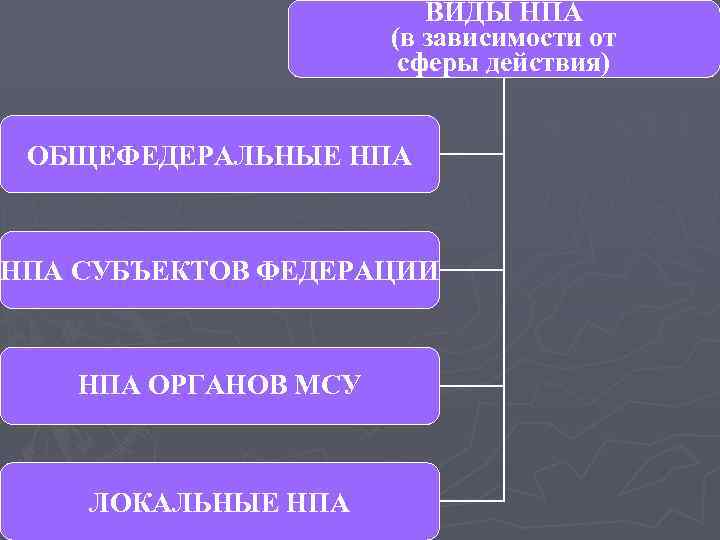 ВИДЫ НПА
(в зависимости от сферы действия)

ОБЩЕФЕДЕРАЛЬНЫЕ НПА

НПА СУБЪЕКТОВ ФЕДЕРАЦИИ

НПА ОРГАНОВ МСУ

ЛОКАЛЬНЫЕ НПА